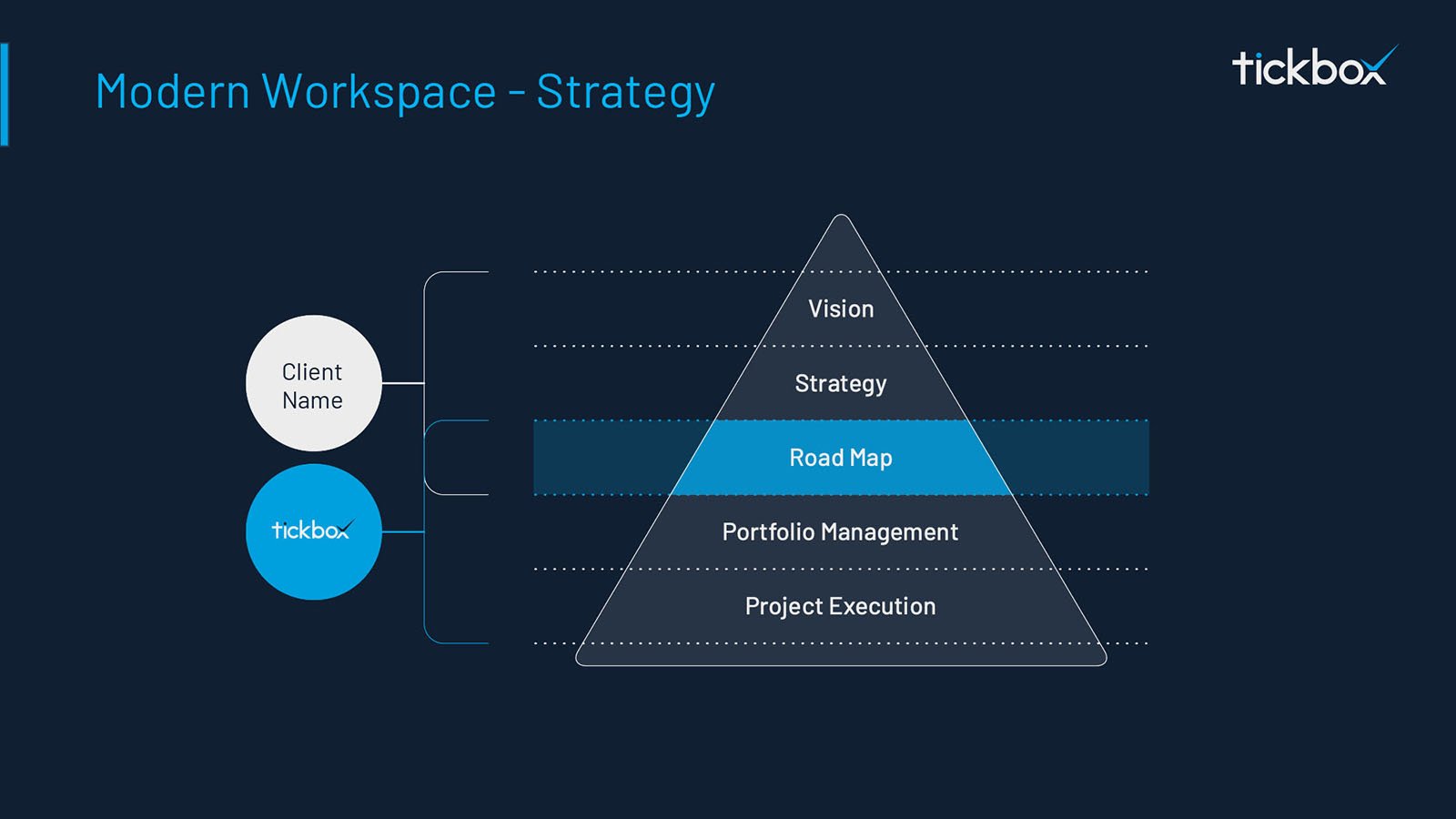 Modern Workspace - Strategy

tickbox

Client Name

tickbox

Vision

Strategy

Road Map

Portfolio Management

Project Execution